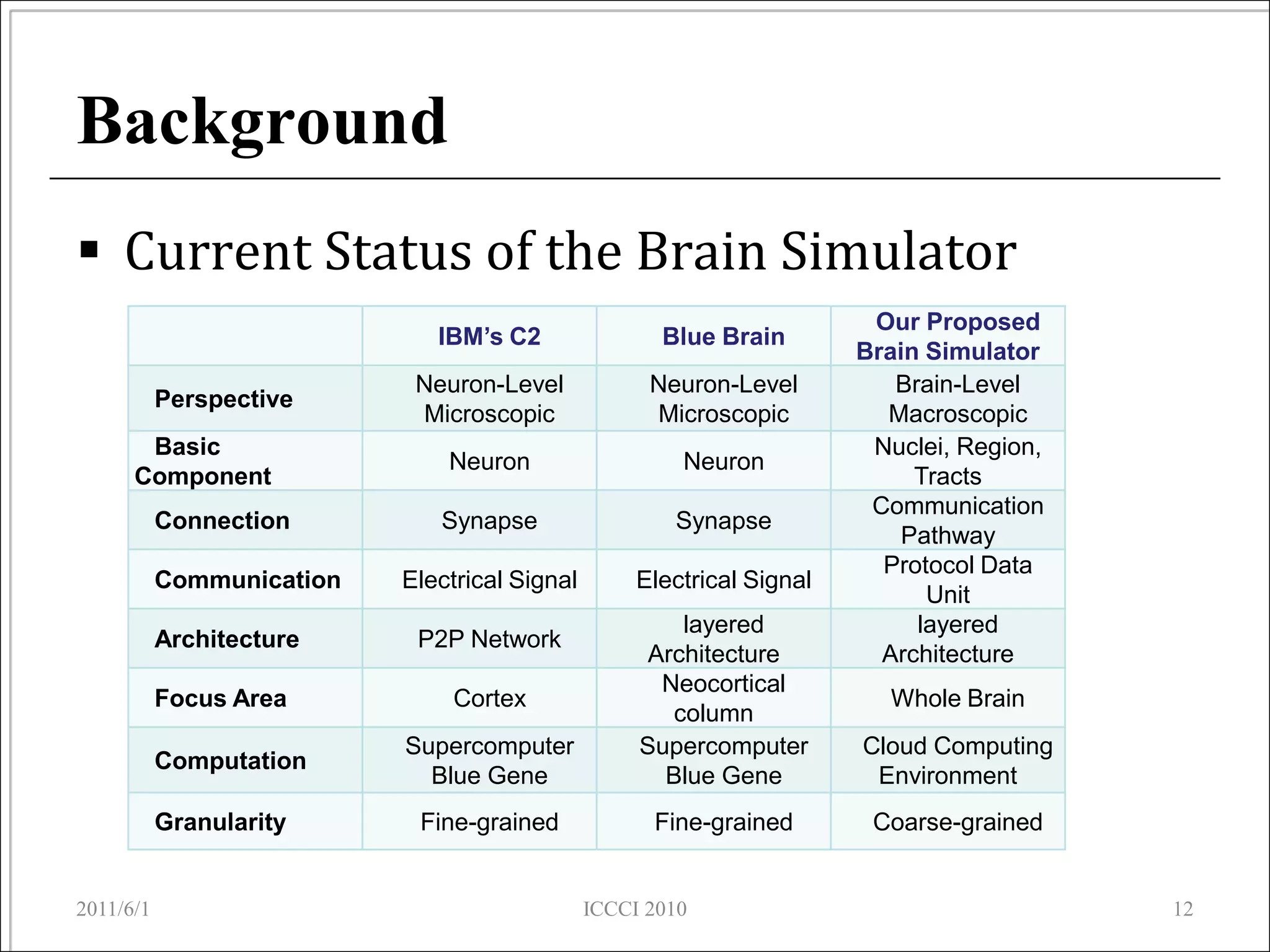 Background

▪ Current Status of the Brain Simulator

| | IBM's C2 | Blue Brain | Our Proposed Brain Simulator |
|---|---|---|---|
| Perspective | Neuron-Level Microscopic | Neuron-Level Microscopic | Brain-Level Macroscopic |
| Basic Component | Neuron | Neuron | Nuclei, Region, Tracts |
| Connection | Synapse | Synapse | Communication Pathway |
| Communication | Electrical Signal | Electrical Signal | Protocol Data Unit |
| Architecture | P2P Network | layered Architecture | layered Architecture |
| Focus Area | Cortex | Neocortical column | Whole Brain |
| Computation | Supercomputer Blue Gene | Supercomputer Blue Gene | Cloud Computing Environment |
| Granularity | Fine-grained | Fine-grained | Coarse-grained |

2011/6/1 ICCCI 2010 12